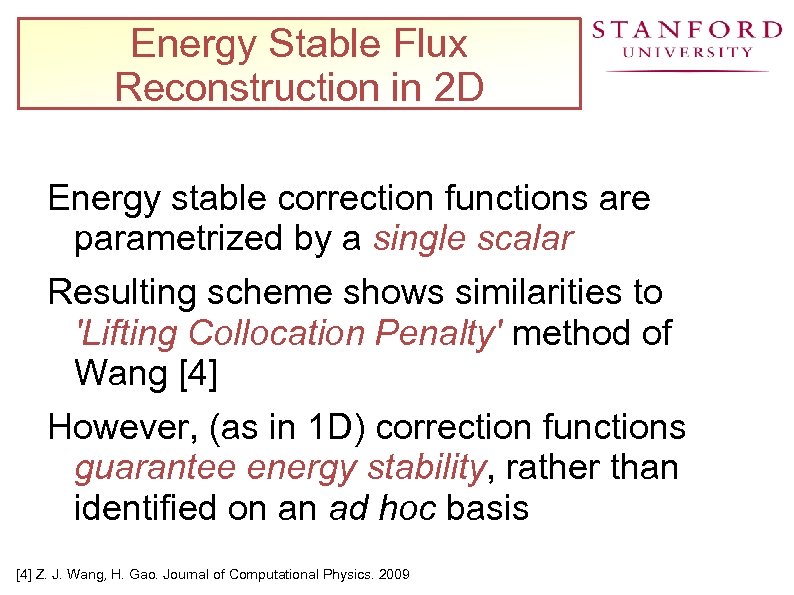 Energy Stable Flux Reconstruction in 2D

STANFORD UNIVERSITY

Energy stable correction functions are parametrized by a single scalar

Resulting scheme shows similarities to 'Lifting Collocation Penalty' method of Wang [4]

However, (as in 1D) correction functions guarantee energy stability, rather than identified on an ad hoc basis

[4] Z. J. Wang, H. Gao. Journal of Computational Physics. 2009